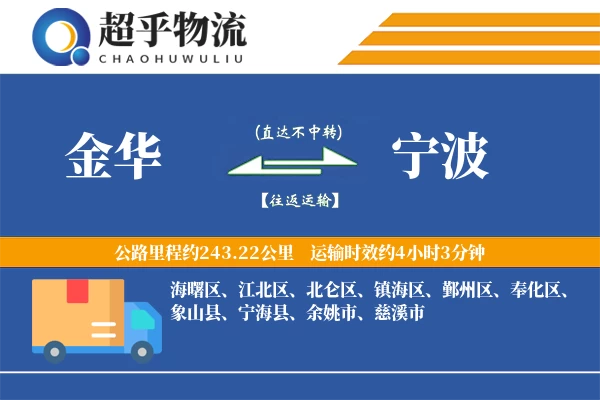 超乎物流
CHAOHUWULIU

金华

(直达不中转)

【往返运输】

宁波

公路里程约243.22公里 运输时效约4小时3分钟

海曙区、江北区、北仑区、镇海区、鄞州区、奉化区、象山县、宁海县、余姚市、慈溪市